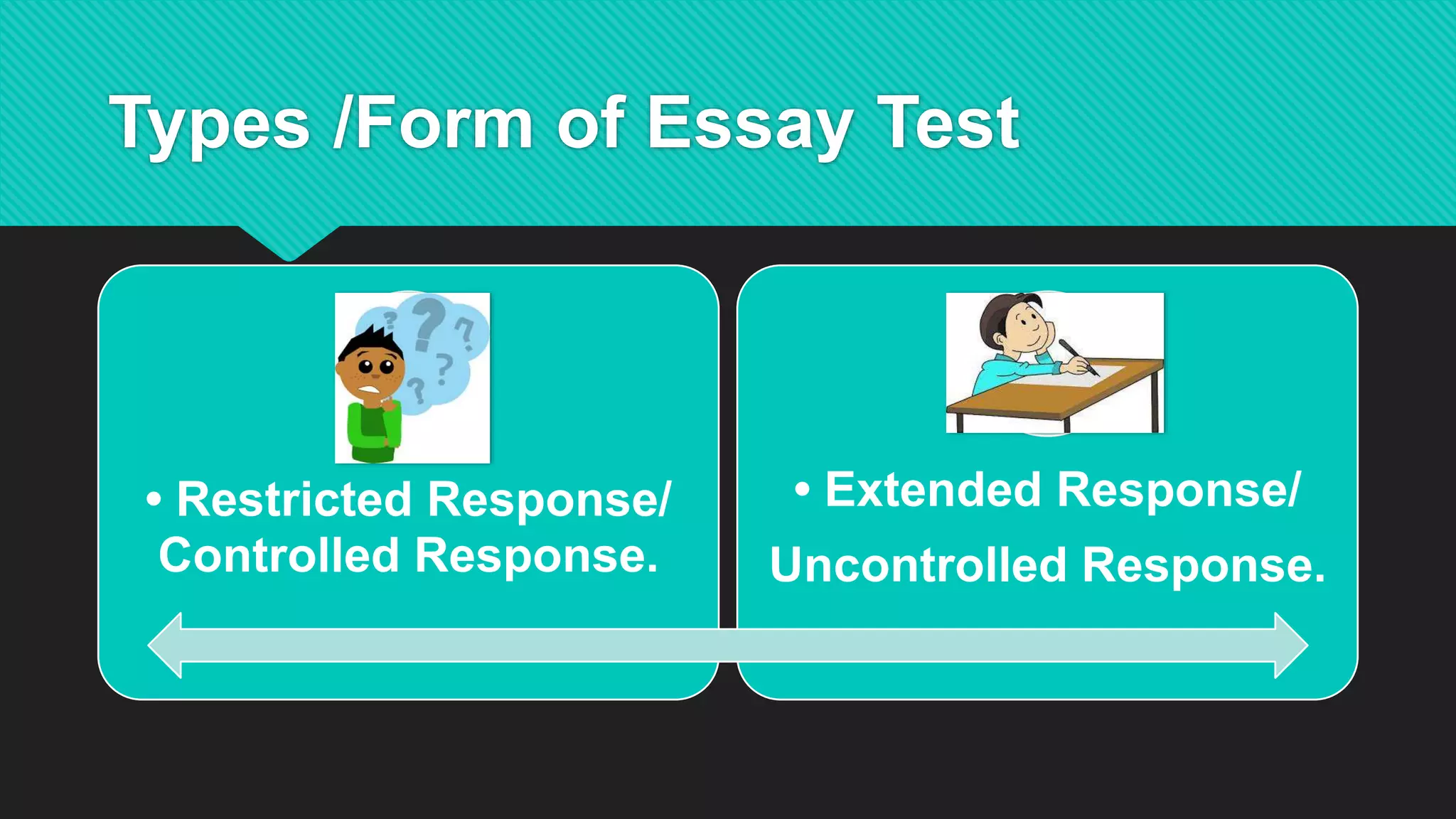 Types /Form of Essay Test

• Restricted Response/ Controlled Response.

• Extended Response/ Uncontrolled Response.